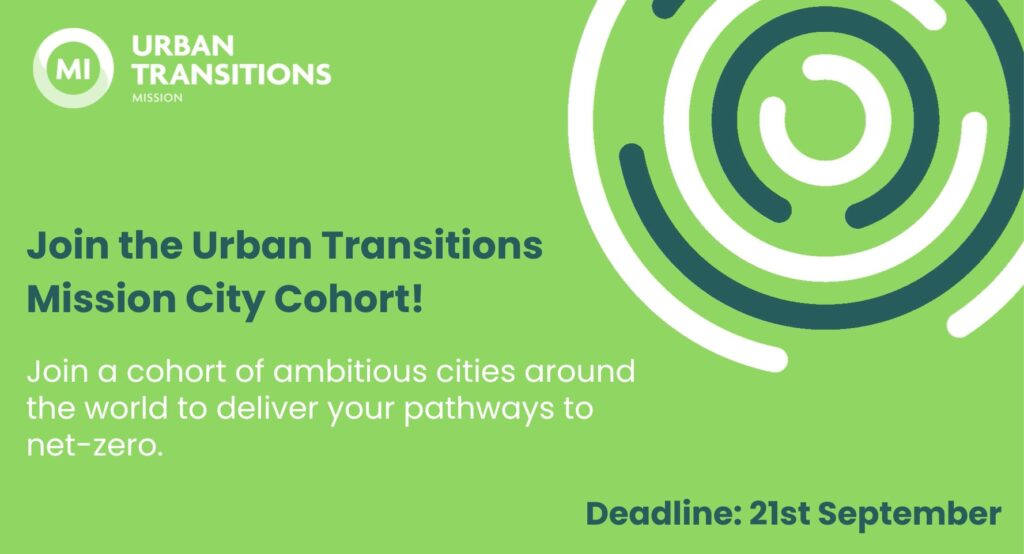 MI URBAN TRANSITIONS MISSION

Join the Urban Transitions Mission City Cohort!

Join a cohort of ambitious cities around the world to deliver your pathways to net-zero.

Deadline: 21st September